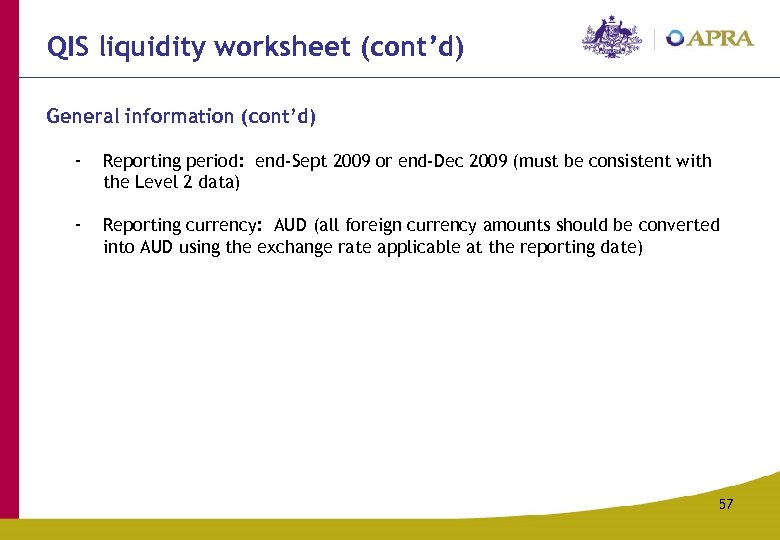 QIS liquidity worksheet (cont'd)

APRA

General information (cont'd)

- Reporting period: end-Sept 2009 or end-Dec 2009 (must be consistent with the Level 2 data)

- Reporting currency: AUD (all foreign currency amounts should be converted into AUD using the exchange rate applicable at the reporting date)

57